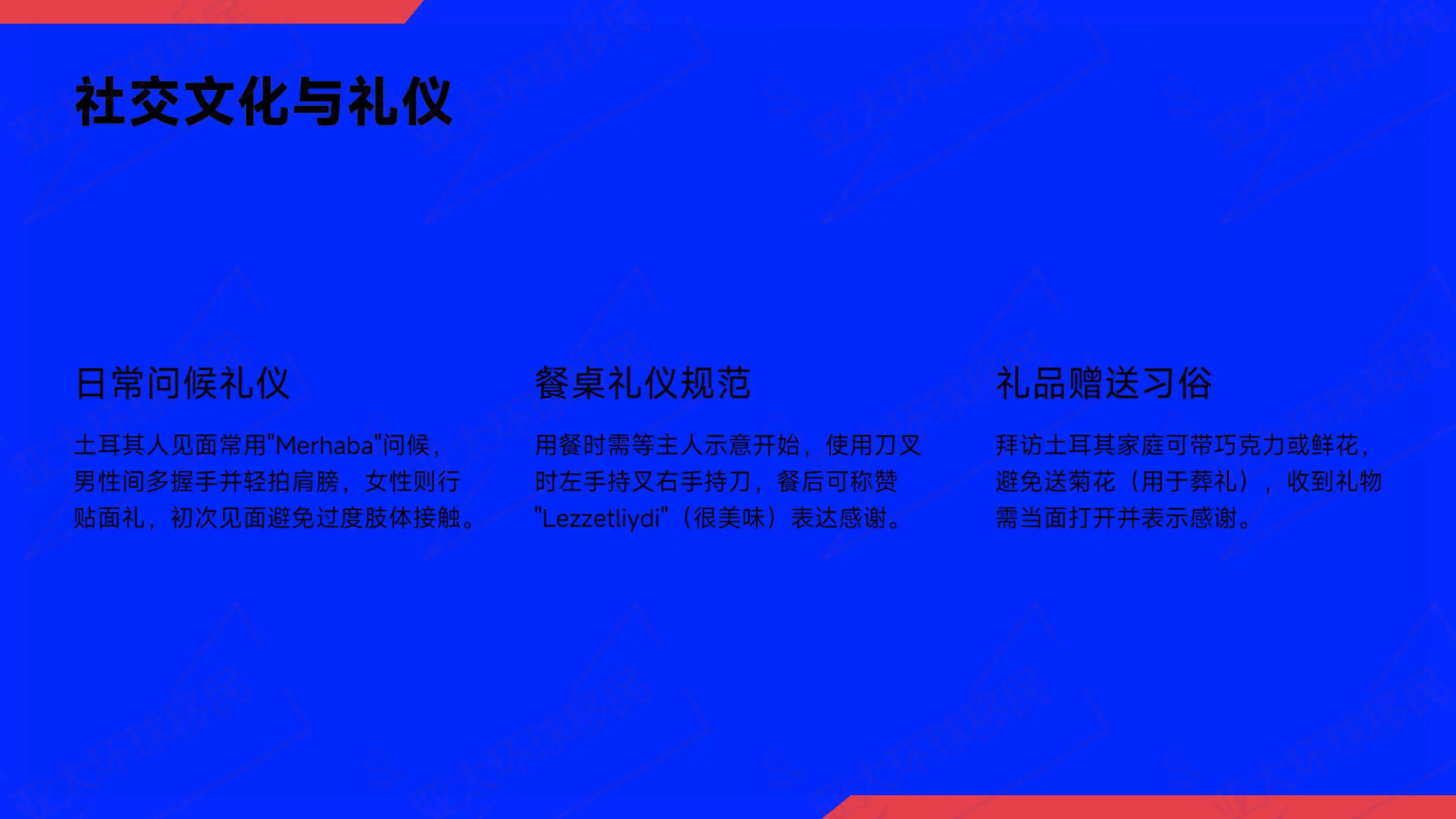 社交文化与礼仪

日常问候礼仪

土耳其人见面常用"Merhaba"问候，男性间多握手并轻拍肩膀，女性则行贴面礼，初次见面避免过度肢体接触。

餐桌礼仪规范

用餐时需等主人示意开始，使用刀叉时左手持叉右手持刀，餐后可称赞"Lezzetliydi"（很美味）表达感谢。

礼品赠送习俗

拜访土耳其家庭可带巧克力或鲜花，避免送菊花（用于葬礼），收到礼物需当面打开并表示感谢。